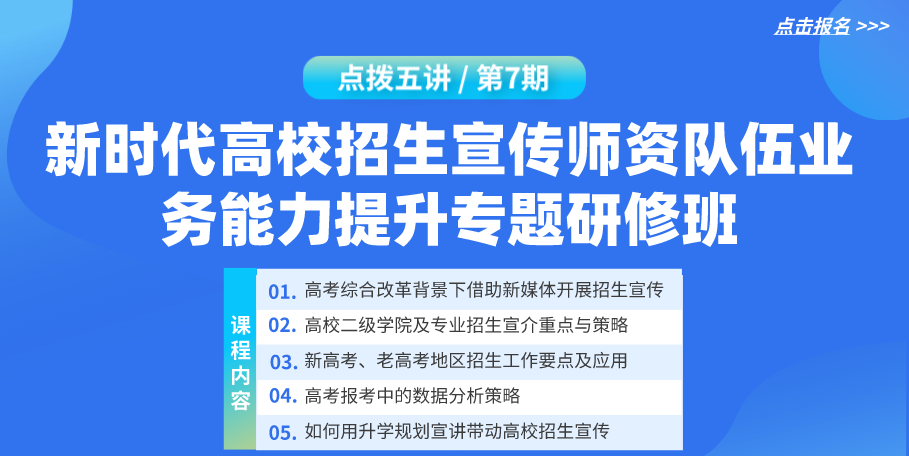 点击报名 >>>

点拨五讲 / 第7期

新时代高校招生宣传师资队伍业务能力提升专题研修班

课程内容

01. 高考综合改革背景下借助新媒体开展招生宣传
02. 高校二级学院及专业招生宣介重点与策略
03. 新高考、老高考地区招生工作要点及应用
04. 高考报考中的数据分析策略
05. 如何用升学规划宣讲带动高校招生宣传